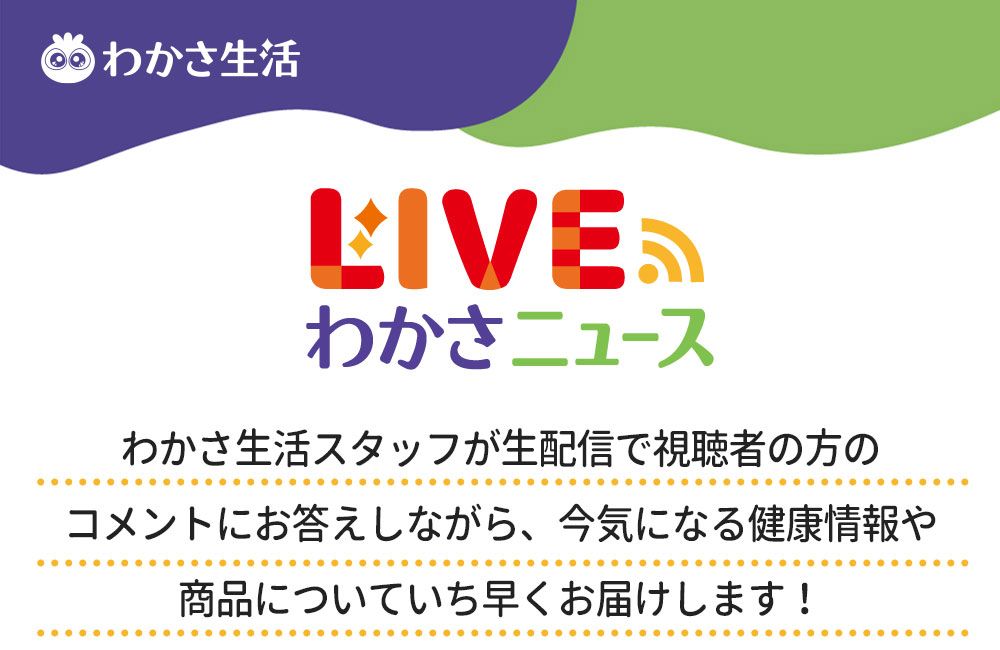 わかさ生活

LIVE
わかさニュース

わかさ生活スタッフが生配信で視聴者の方のコメントにお答えしながら、今気になる健康情報や商品についていち早くお届けします！